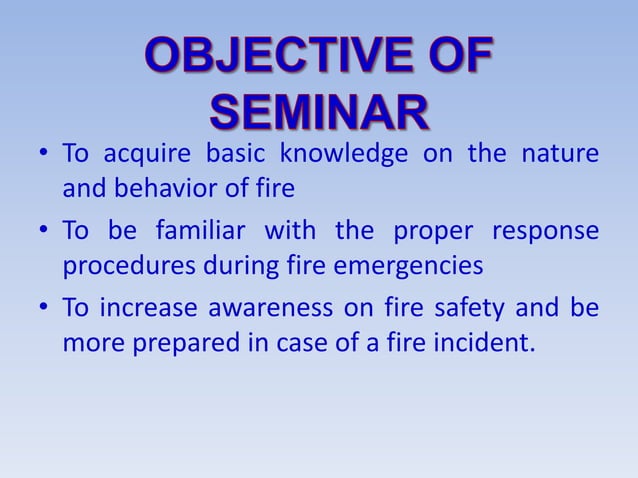 OBJECTIVE OF SEMINAR

• To acquire basic knowledge on the nature and behavior of fire
• To be familiar with the proper response procedures during fire emergencies
• To increase awareness on fire safety and be more prepared in case of a fire incident.